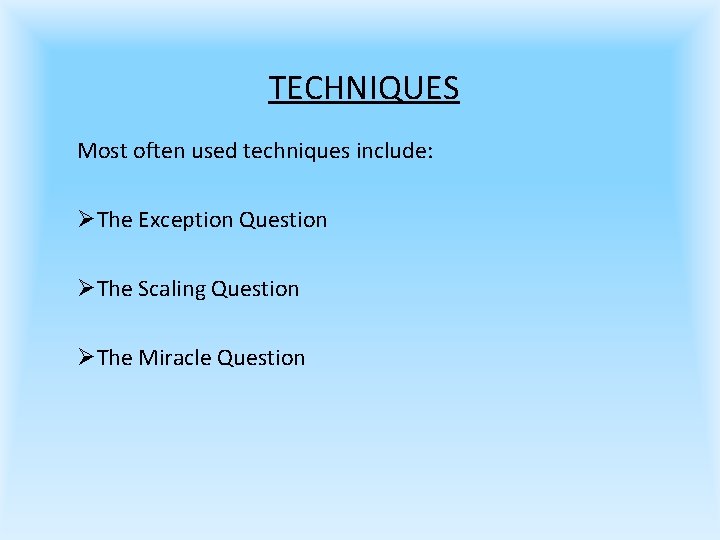 TECHNIQUES

Most often used techniques include:

➢The Exception Question

➢The Scaling Question

➢The Miracle Question